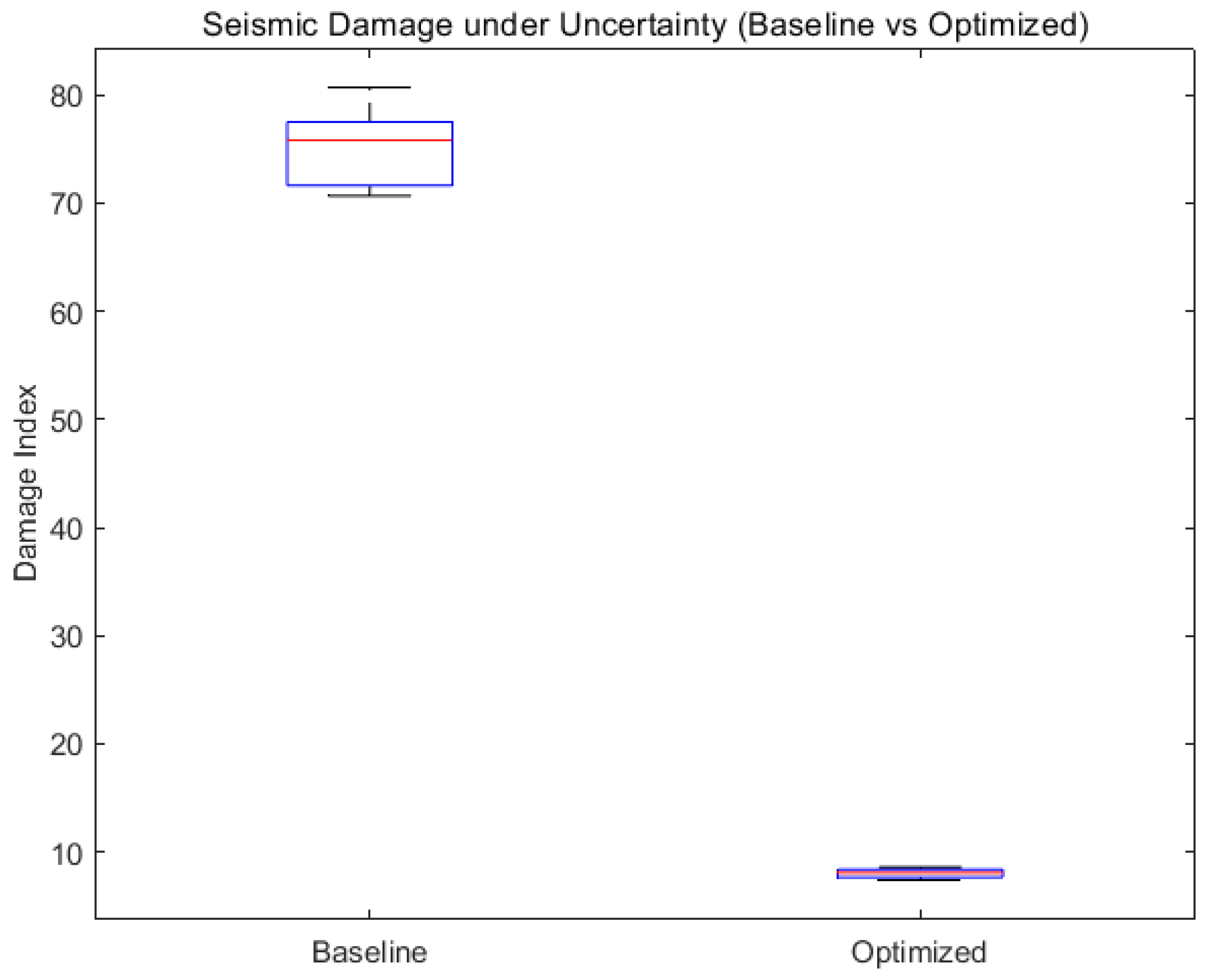 Seismic Damage under Uncertainty (Baseline vs Optimized)

Damage Index

80
70
60
50
40
30
20
10

Baseline
Optimized